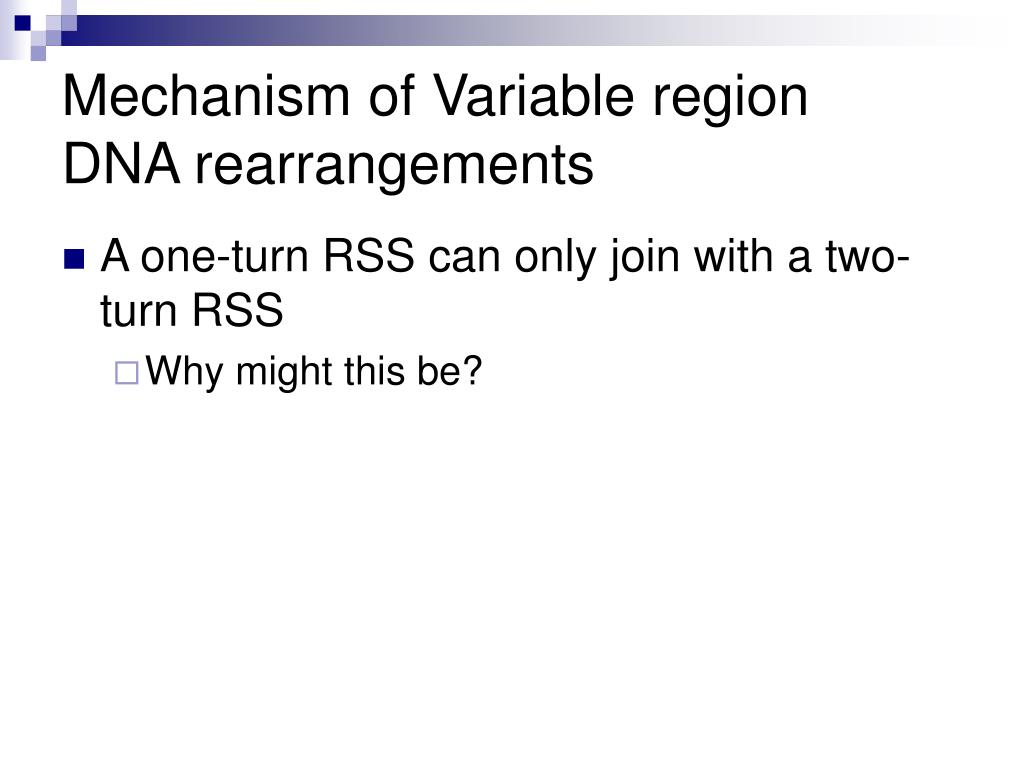 Mechanism of Variable region DNA rearrangements

A one-turn RSS can only join with a two-turn RSS

Why might this be?